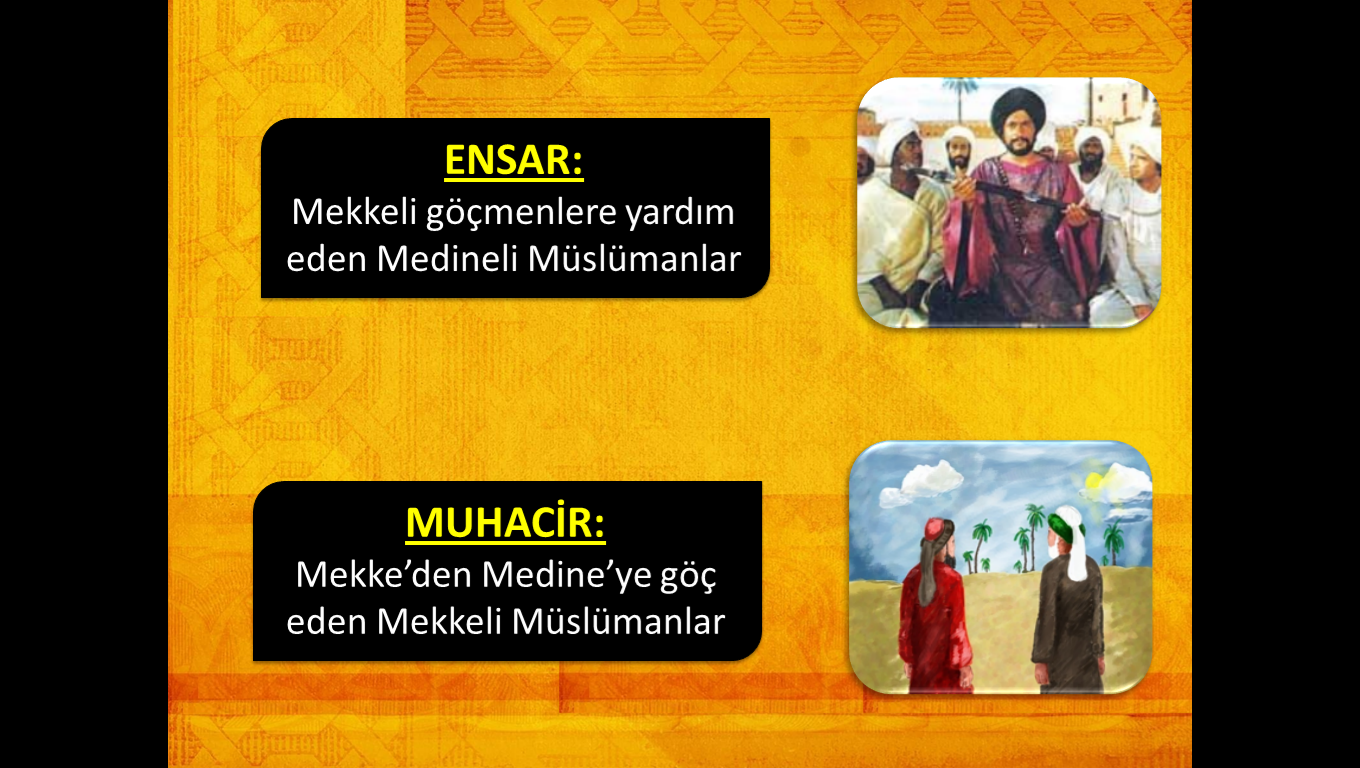 ENSAR:
Mekkeli göçmenlere yardım eden Medineli Müslümanlar

MUHACİR:
Mekke’den Medine’ye göç eden Mekkeli Müslümanlar